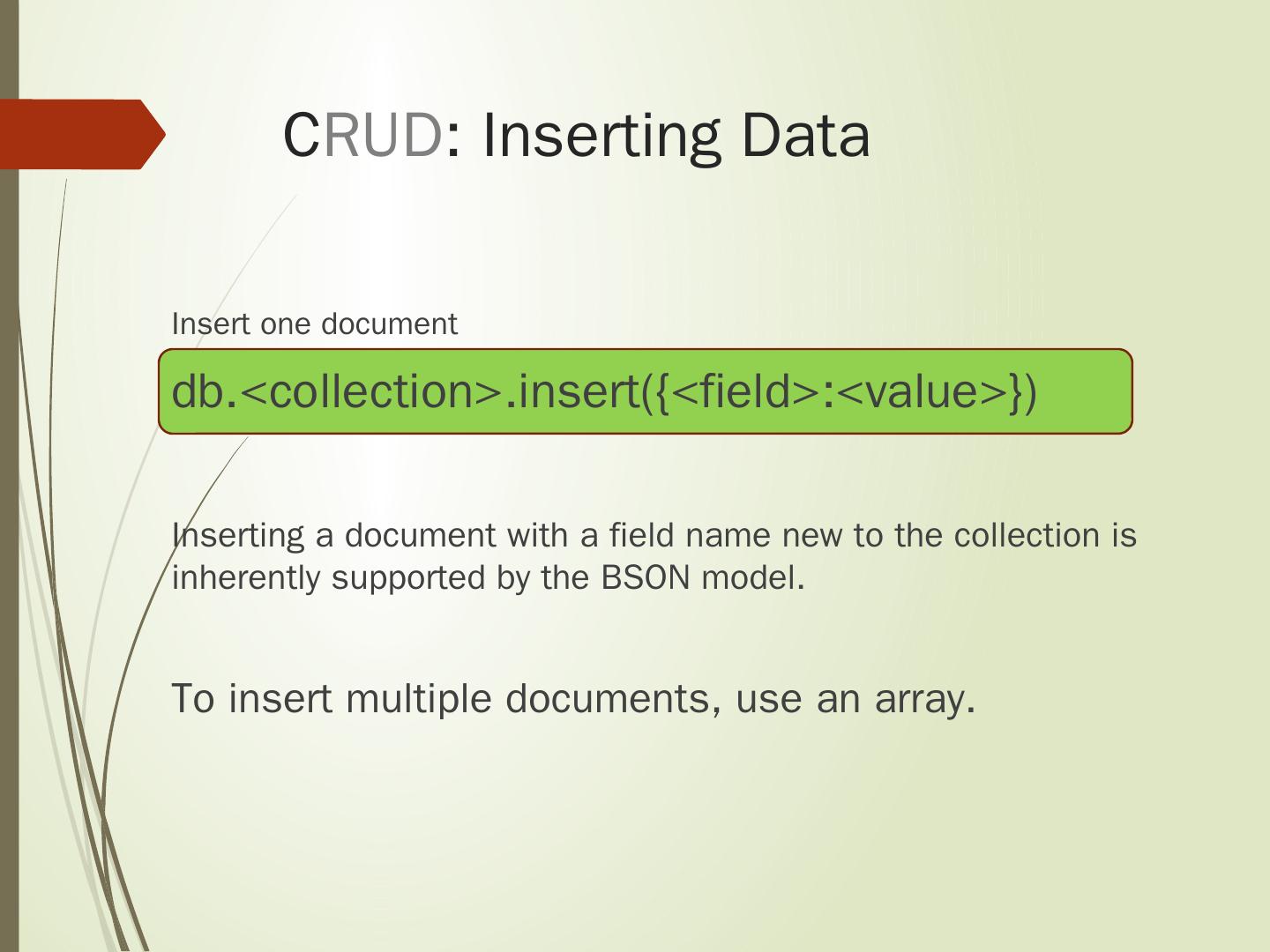 CRUD: Inserting Data

Insert one document

db.<collection>.insert({<field>:<value>})

Inserting a document with a field name new to the collection is inherently supported by the BSON model.

To insert multiple documents, use an array.